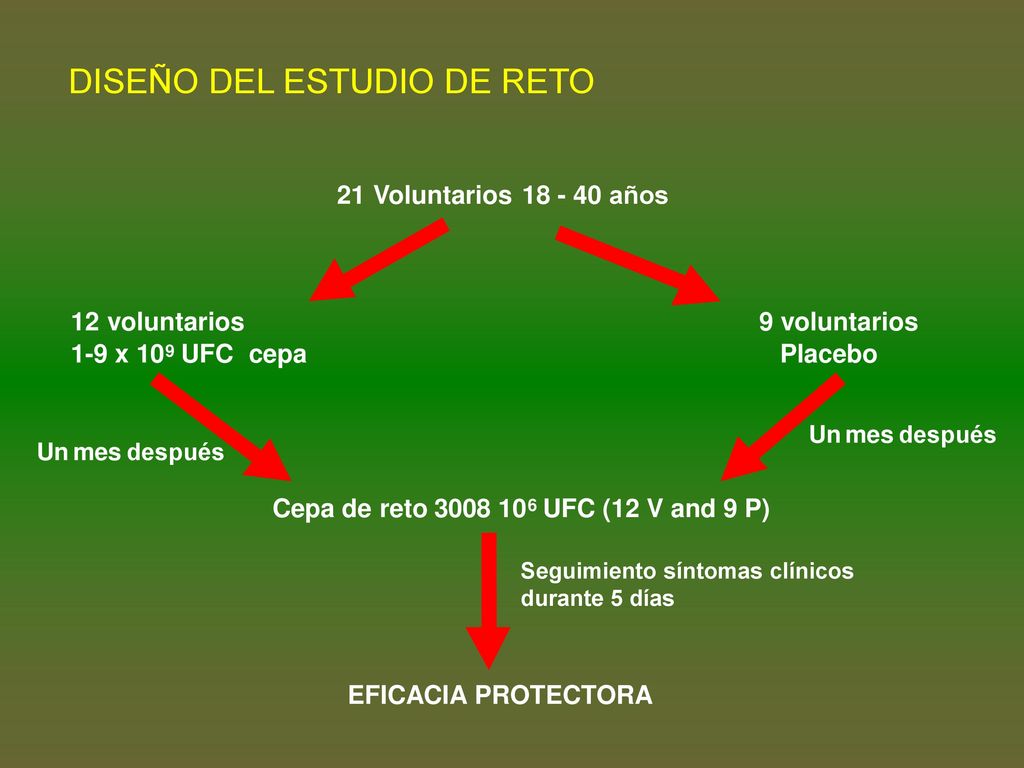 DISEÑO DEL ESTUDIO DE RETO

21 Voluntarios 18 - 40 años

12 voluntarios
1-9 x $10^9$ UFC cepa

9 voluntarios
Placebo

Un mes después

Un mes después

Cepa de reto 3008 $10^6$ UFC (12 V and 9 P)

Seguimiento síntomas clínicos durante 5 días

EFICACIA PROTECTORA